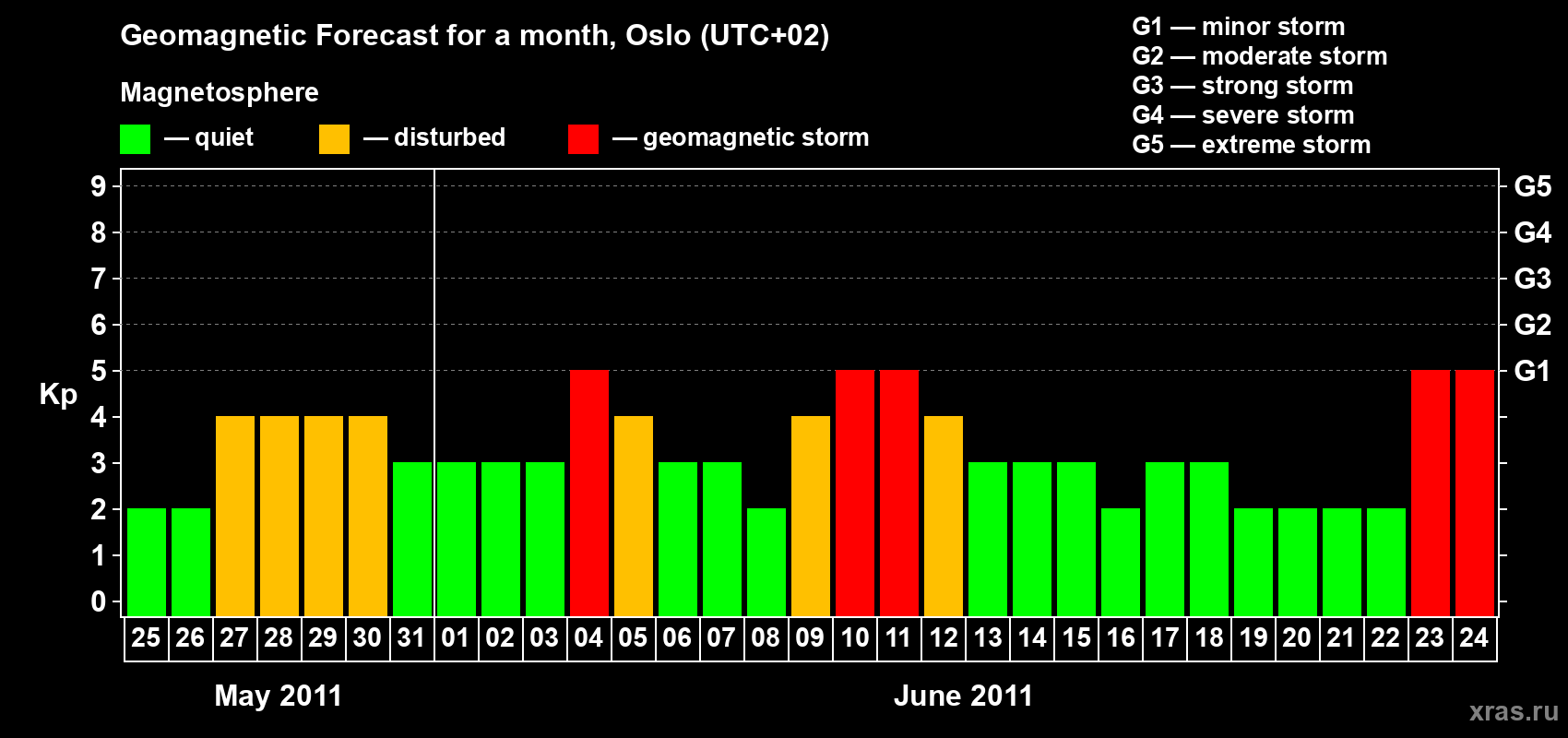 Geomagnetic Forecast for a month, Oslo (UTC+02)

Magnetosphere

— quiet — disturbed — geomagnetic storm

G1 — minor storm
G2 — moderate storm
G3 — strong storm
G4 — severe storm
G5 — extreme storm

Kp

9 8 7 6 5 4 3 2 1 0

G5 G4 G3 G2 G1

25 26 27 28 29 30 31 01 02 03 04 05 06 07 08 09 10 11 12 13 14 15 16 17 18 19 20 21 22 23 24

May 2011

June 2011

xras.ru